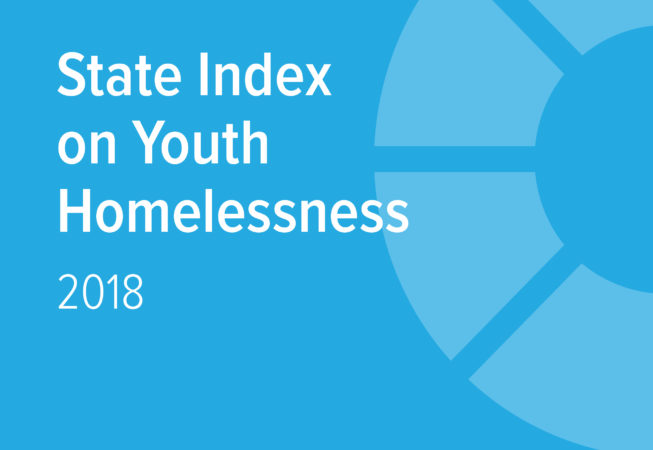 State Index on Youth Homelessness

2018